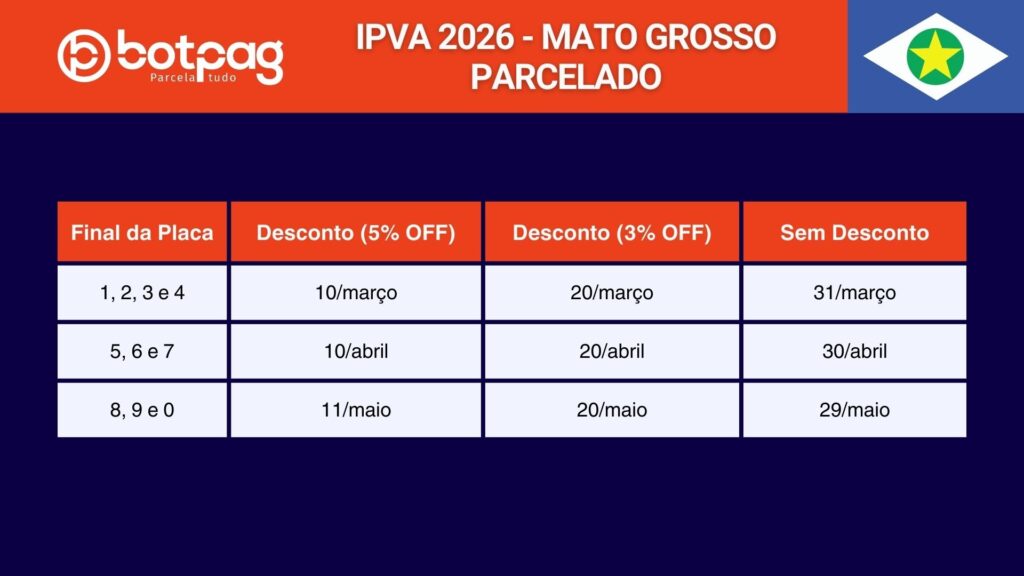 botpag
Parcela tudo

IPVA 2026 - MATO GROSSO PARCELADO

| Final da Placa | Desconto (5% OFF) | Desconto (3% OFF) | Sem Desconto |
|---|---|---|---|
| 1, 2, 3 e 4 | 10/março | 20/março | 31/março |
| 5, 6 e 7 | 10/abril | 20/abril | 30/abril |
| 8, 9 e 0 | 11/maio | 20/maio | 29/maio |